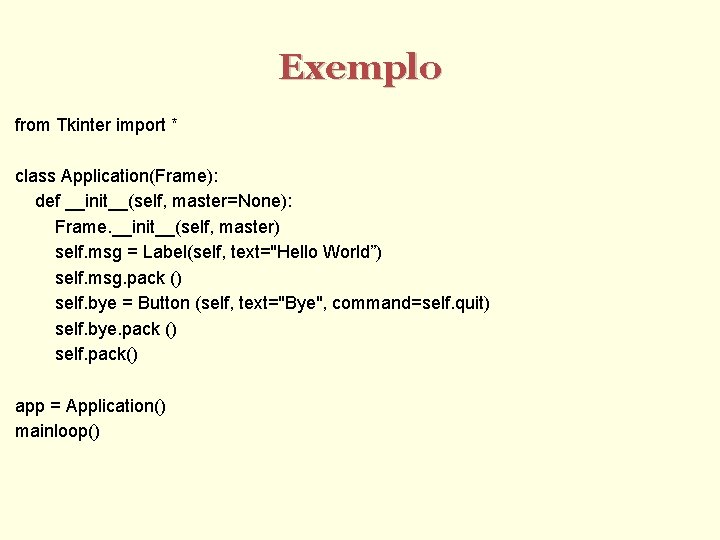 Exemplo

from Tkinter import *

class Application(Frame):
    def __init__(self, master=None):
        Frame.__init__(self, master)
        self.msg = Label(self, text="Hello World”)
        self.msg.pack ()
        self.bye = Button (self, text="Bye", command=self.quit)
        self.bye.pack ()
        self.pack()

app = Application()
mainloop()